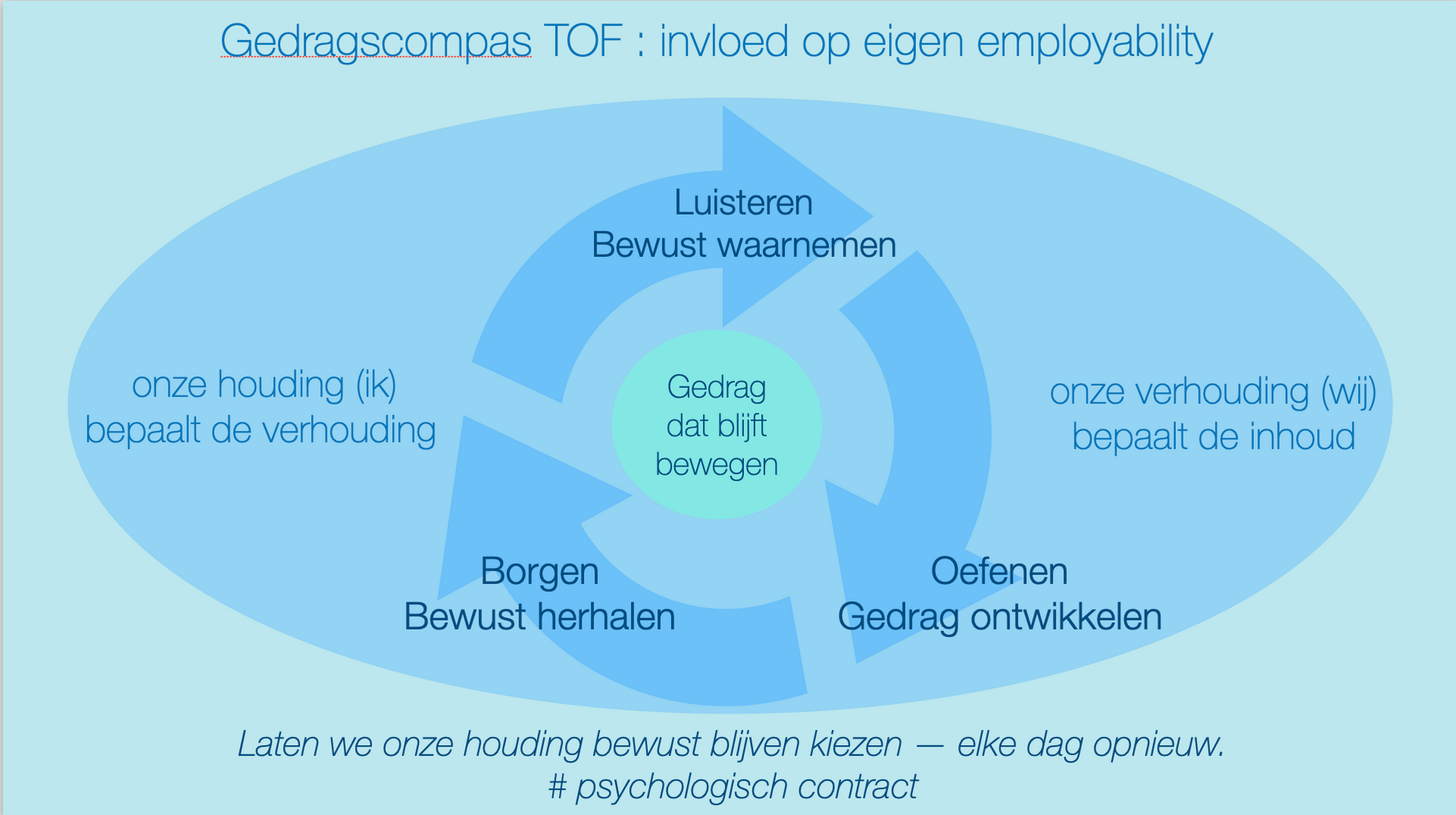 Gedragscompas TOF : invloed op eigen employability

Luisteren
Bewust waarnemen

onze houding (ik)
bepaalt de verhouding

Gedrag
dat blijft
bewegen

onze verhouding (wij)
bepaalt de inhoud

Borgen
Bewust herhalen

Oefenen
Gedrag ontwikkelen

Laten we onze houding bewust blijven kiezen — elke dag opnieuw.
# psychologisch contract